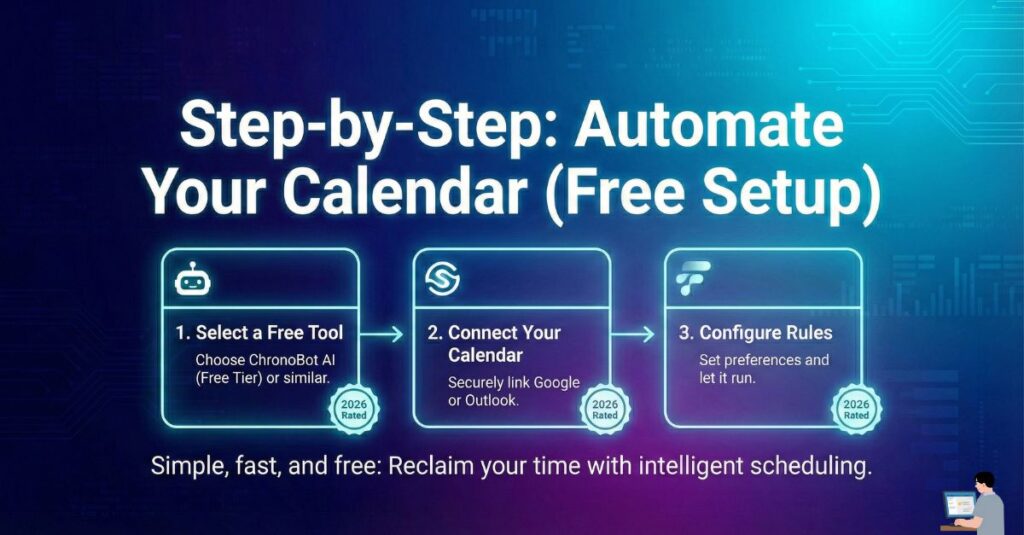 Step-by-Step: Automate Your Calendar (Free Setup)

1. Select a Free Tool
Choose ChronoBot AI (Free Tier) or similar.
2026 Rated

2. Connect Your Calendar
Securely link Google or Outlook.
2026 Rated

3. Configure Rules
Set preferences and let it run.
2026 Rated

Simple, fast, and free: Reclaim your time with intelligent scheduling.